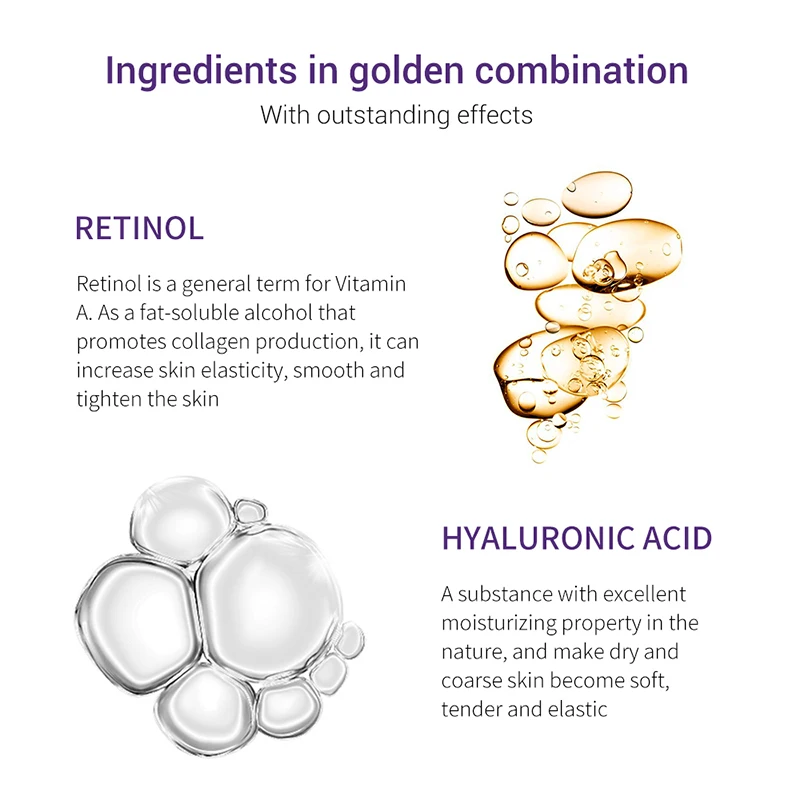 Ingredients in golden combination
With outstanding effects

RETINOL

Retinol is a general term for Vitamin A. As a fat-soluble alcohol that promotes collagen production, it can increase skin elasticity, smooth and tighten the skin

HYALURONIC ACID

A substance with excellent moisturizing property in the nature, and make dry and coarse skin become soft, tender and elastic